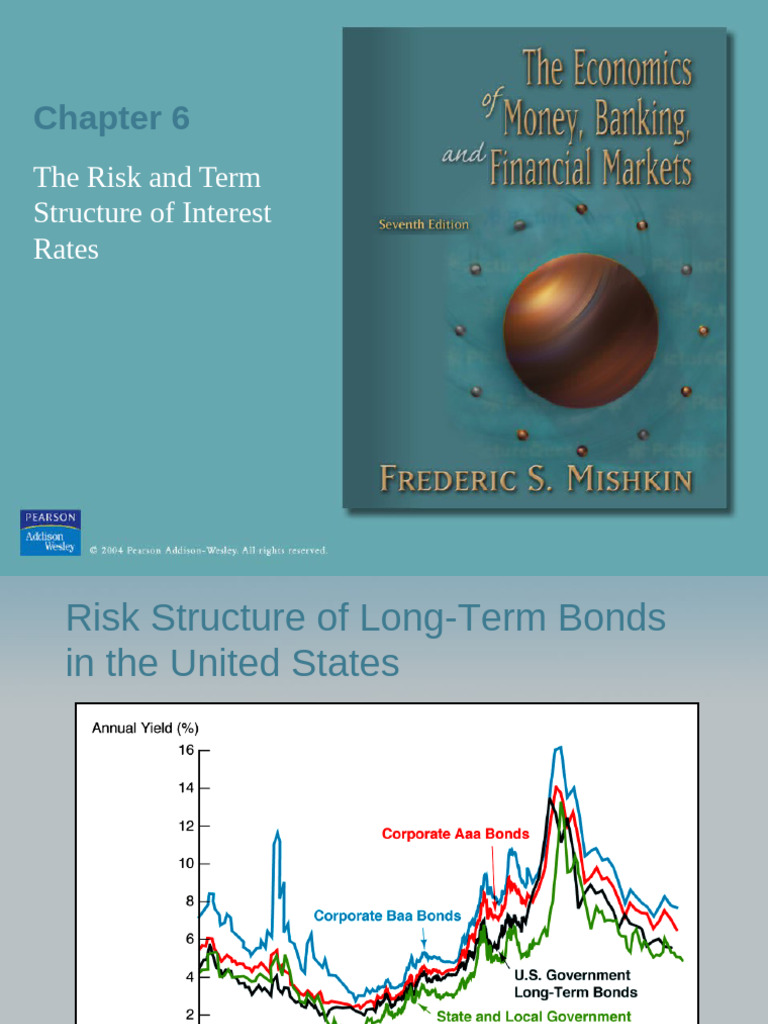 Chapter 6

The Risk and Term Structure of Interest Rates

The Economics of Money, Banking, and Financial Markets

Seventh Edition

FREDERIC S. MISHKIN

PEARSON Addison Wesley

© 2004 Pearson Addison-Wesley. All rights reserved.

Risk Structure of Long-Term Bonds in the United States

Annual Yield (%)

16
14
12
10
8
6
4
2

Corporate Aaa Bonds

Corporate Baa Bonds

U.S. Government Long-Term Bonds

State and Local Government